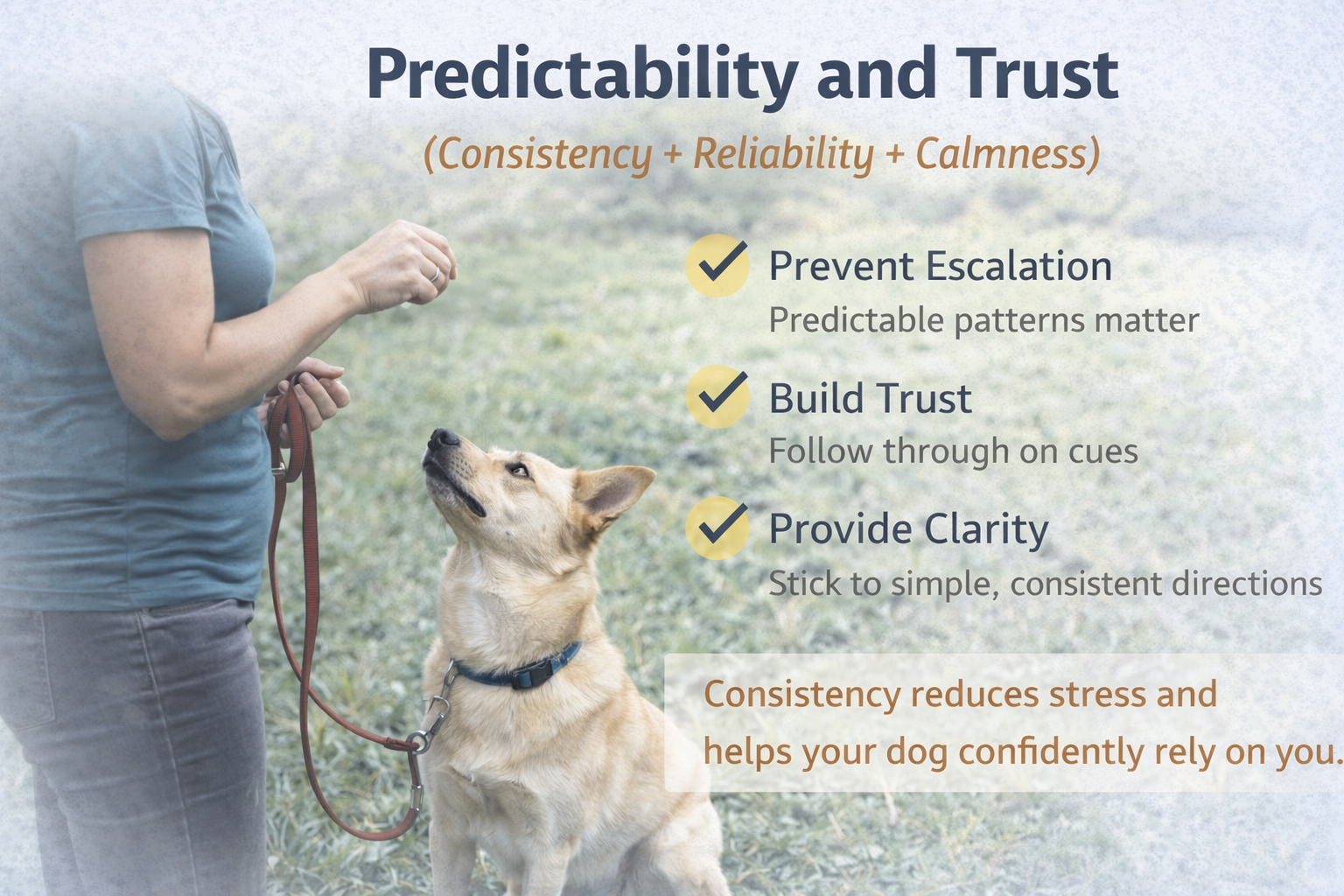 Predictability and Trust

(Consistency + Reliability + Calmness)

Prevent Escalation
Predictable patterns matter

Build Trust
Follow through on cues

Provide Clarity
Stick to simple, consistent directions

Consistency reduces stress and helps your dog confidently rely on you.